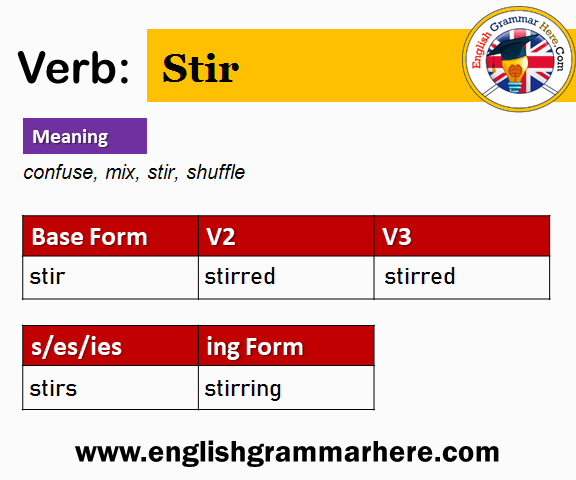 Verb: Stir

English Grammar Here.Com

Meaning

confuse, mix, stir, shuffle

| Base Form | V2 | V3 |
|---|---|---|
| stir | stirred | stirred |

| s/es/ies | ing Form |
|---|---|
| stirs | stirring |

www.englishgrammarhere.com